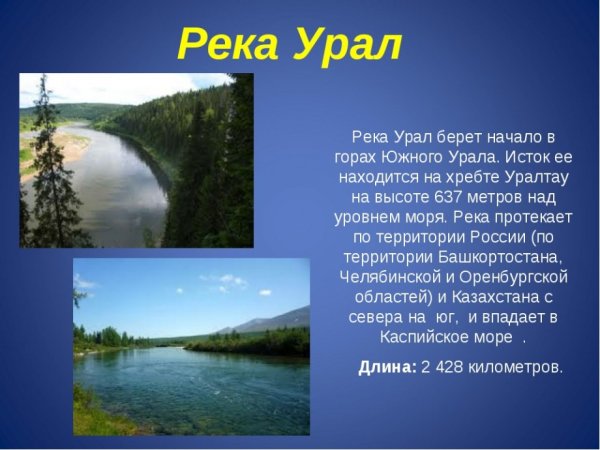 Река Урал

Река Урал берет начало в горах Южного Урала. Исток ее находится на хребте Уралтау на высоте 637 метров над уровнем моря. Река протекает по территории России (по территории Башкортостана, Челябинской и Оренбургской областей) и Казахстана с севера на юг, и впадает в Каспийское море .

Длина: 2 428 километров.